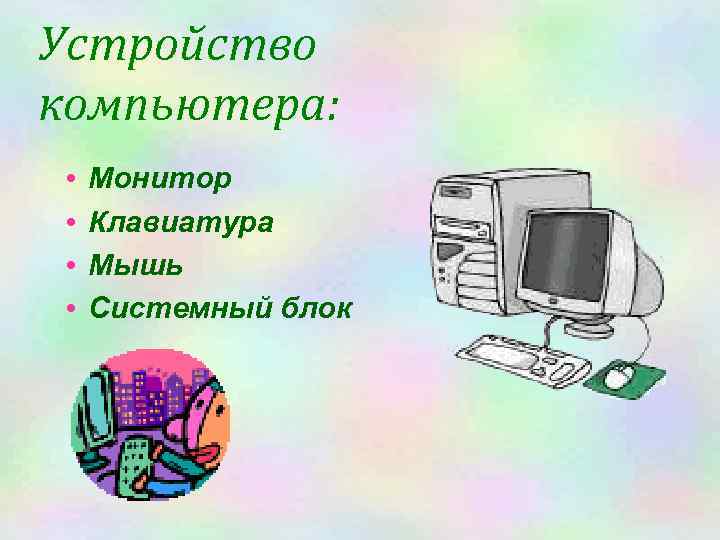 Устройство компьютера:

• Монитор
• Клавиатура
• Мышь
• Системный блок